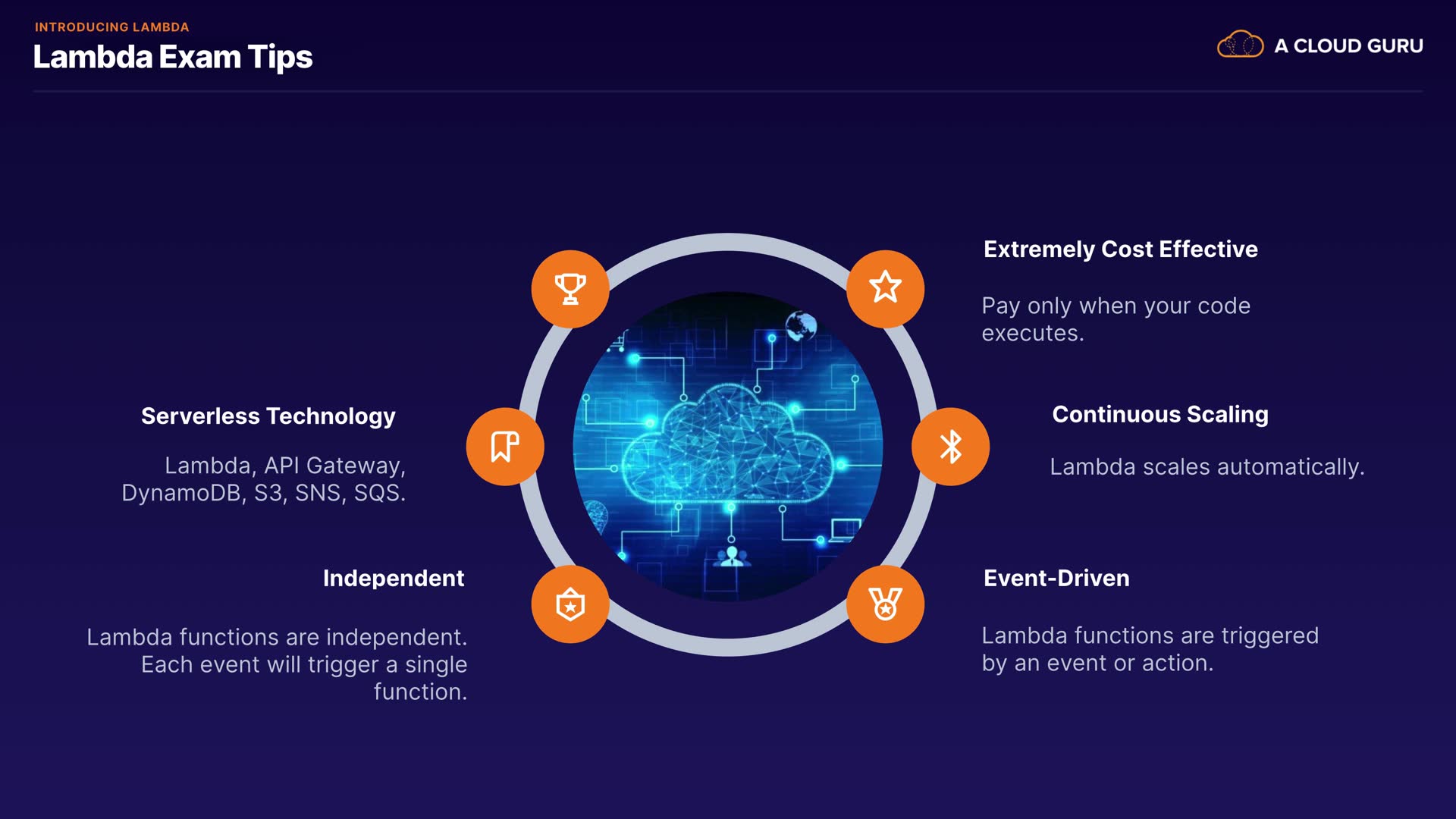 INTRODUCING LAMBDA
Lambda Exam Tips

A CLOUD GURU

Serverless Technology

Lambda, API Gateway, DynamoDB, S3, SNS, SQS.

Independent

Lambda functions are independent. Each event will trigger a single function.

Extremely Cost Effective

Pay only when your code executes.

Continuous Scaling

Lambda scales automatically.

Event-Driven

Lambda functions are triggered by an event or action.